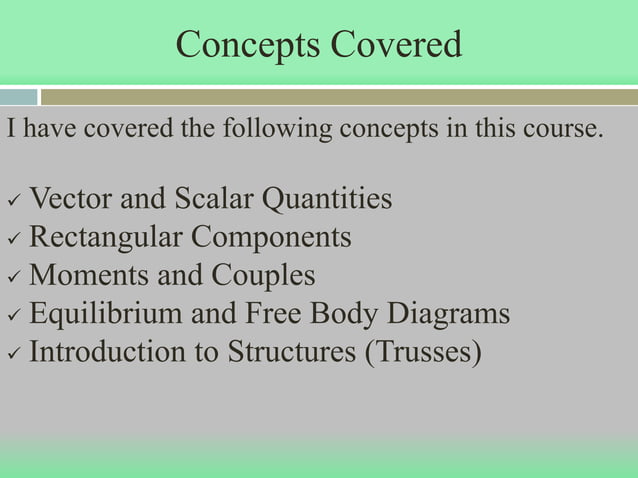 Concepts Covered

I have covered the following concepts in this course.

✓ Vector and Scalar Quantities
✓ Rectangular Components
✓ Moments and Couples
✓ Equilibrium and Free Body Diagrams
✓ Introduction to Structures (Trusses)